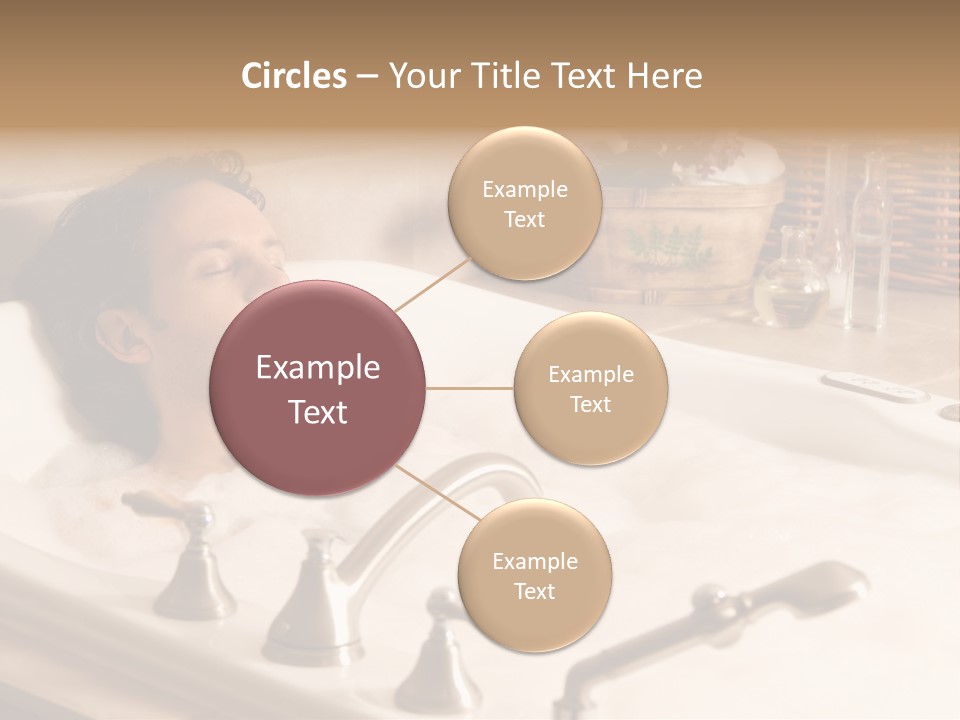 Circles – Your Title Text Here

Example Text

Example Text

Example Text

Example Text